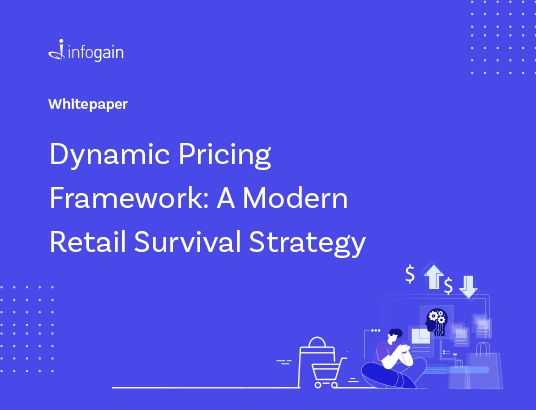 infogain

Whitepaper

Dynamic Pricing Framework: A Modern Retail Survival Strategy

$ $